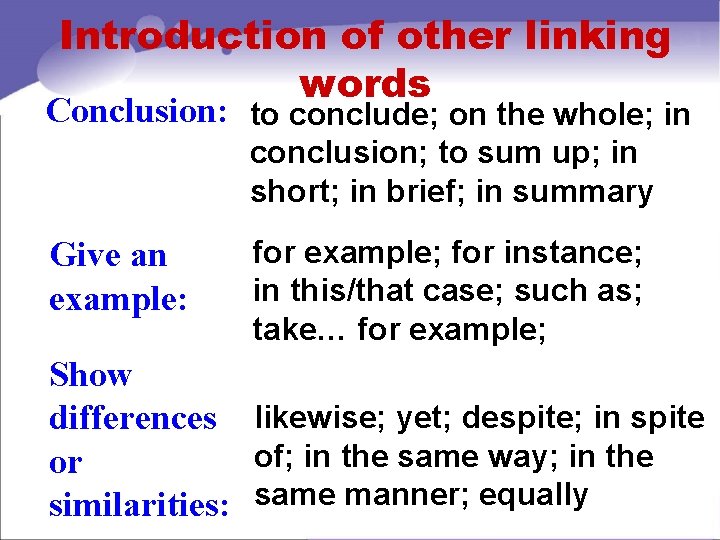 Introduction of other linking words

Conclusion: to conclude; on the whole; in conclusion; to sum up; in short; in brief; in summary

Give an example: for example; for instance; in this/that case; such as; take… for example;

Show differences or similarities: likewise; yet; despite; in spite of; in the same way; in the same manner; equally